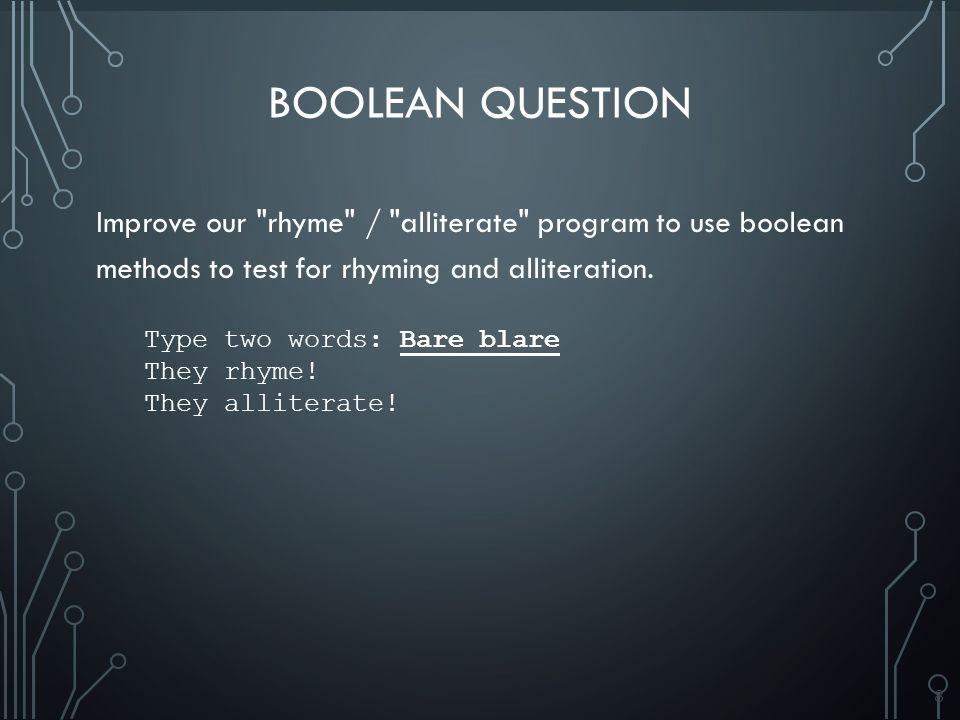 BOOLEAN QUESTION

Improve our "rhyme" / "alliterate" program to use boolean methods to test for rhyming and alliteration.

Type two words: Bare blare
They rhyme!
They alliterate!

5